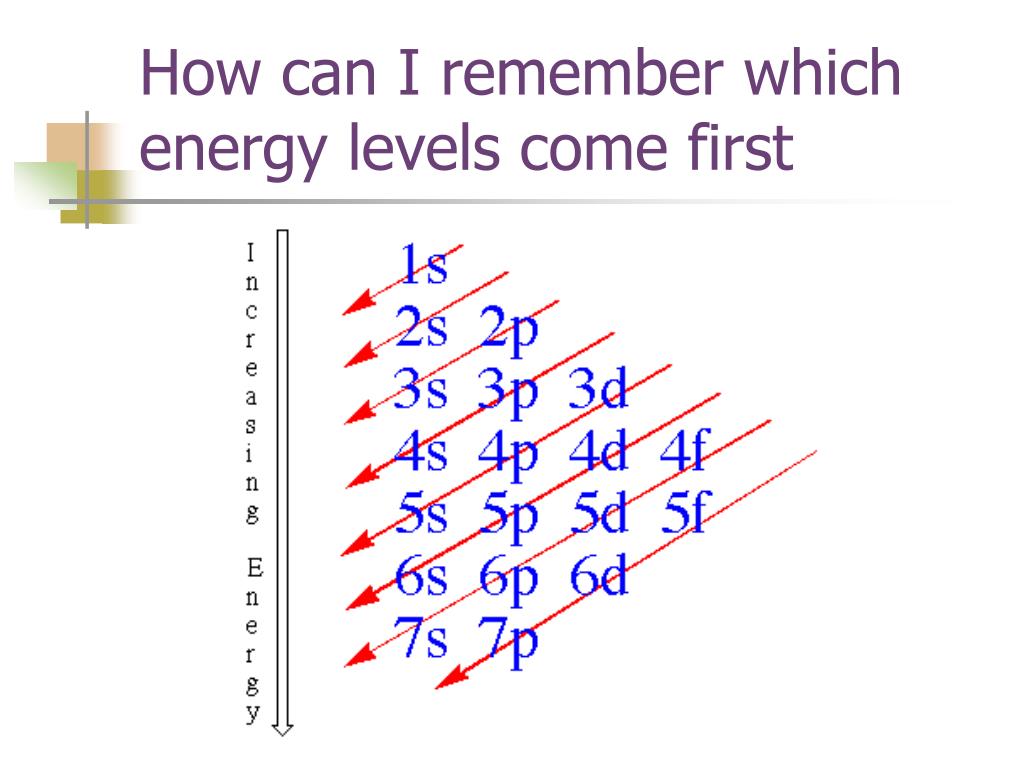 How can I remember which energy levels come first

Increasing Energy

1s
2s 2p
3s 3p 3d
4s 4p 4d 4f
5s 5p 5d 5f
6s 6p 6d
7s 7p